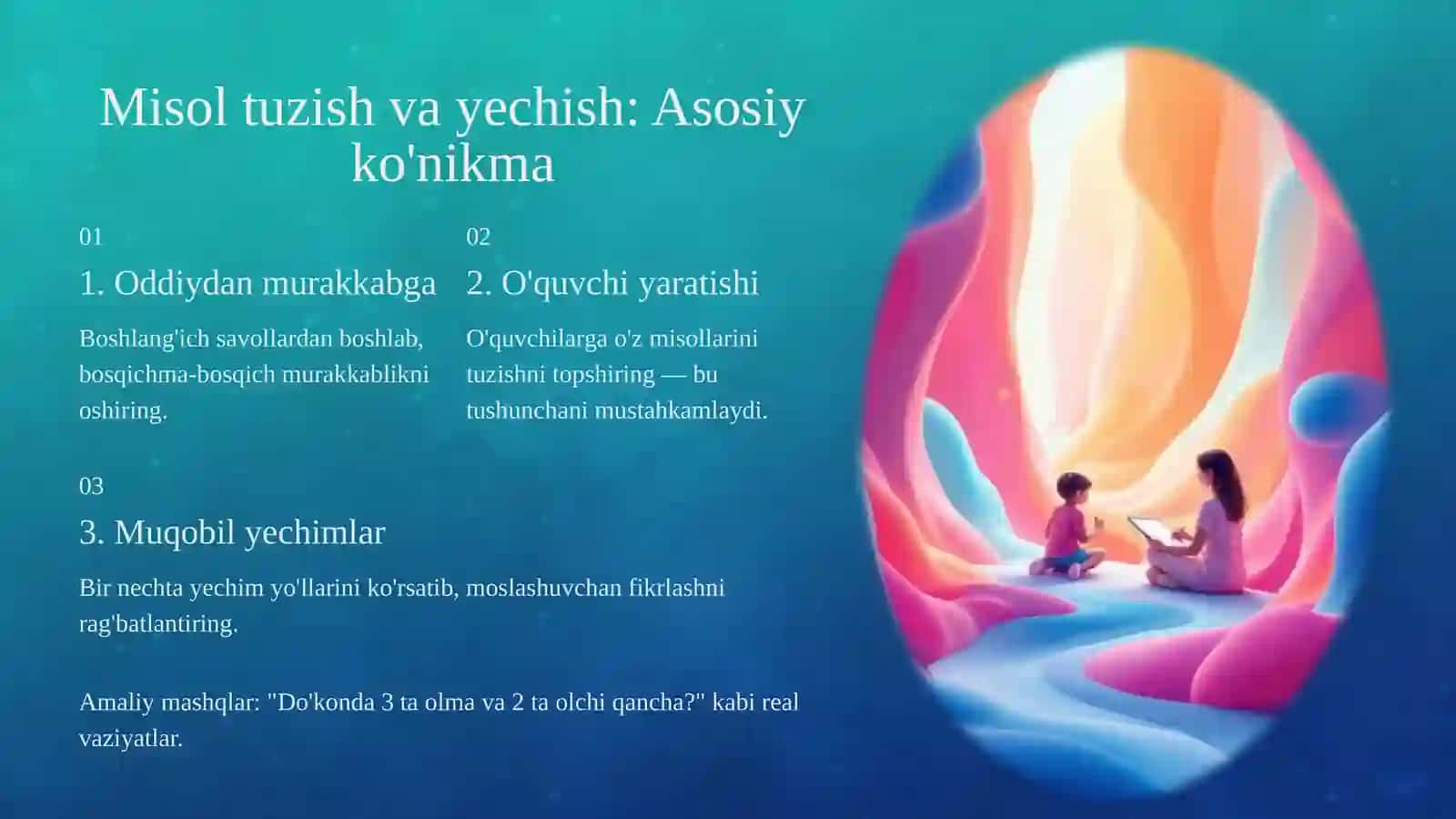 Misol tuzish va yechish: Asosiy ko'nikma

01

1. Oddiydan murakkabga

Boshlang'ich savollardan boshlab, bosqichma-bosqich murakkablikni oshiring.

02

2. O'quvchi yaratishi

O'quvchilarga o'z misollarini tuzishni topshiring — bu tushunchani mustahkamlaydi.

03

3. Muqobil yechimlar

Bir nechta yechim yo'llarini ko'rsatib, moslashuvchan fikrlashni rag'batlantiring.

Amaliy mashqlar: "Do'konda 3 ta olma va 2 ta olchi qancha?" kabi real vaziyatlar.